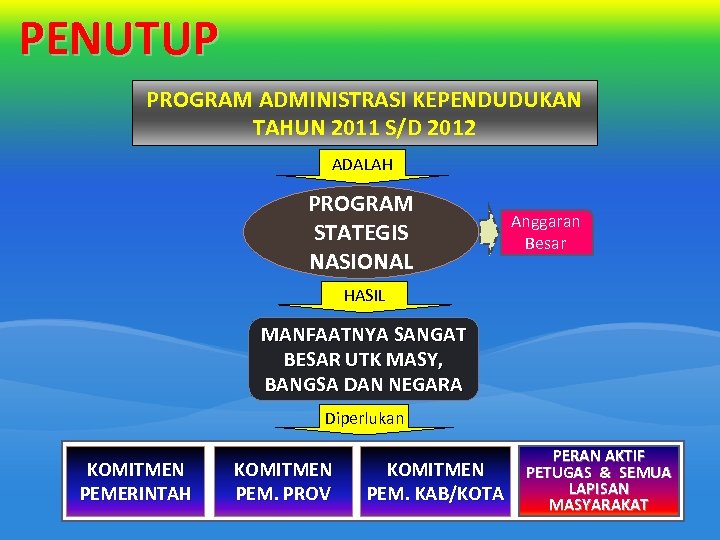 PENUTUP

PROGRAM ADMINISTRASI KEPENDUDUKAN TAHUN 2011 S/D 2012

ADALAH

PROGRAM STATEGIS NASIONAL

Anggaran Besar

HASIL

MANFAATNYA SANGAT BESAR UTK MASY, BANGSA DAN NEGARA

Diperlukan

KOMITMEN PEMERINTAH

KOMITMEN PEM. PROV

KOMITMEN PEM. KAB/KOTA

PERAN AKTIF PETUGAS & SEMUA LAPISAN MASYARAKAT